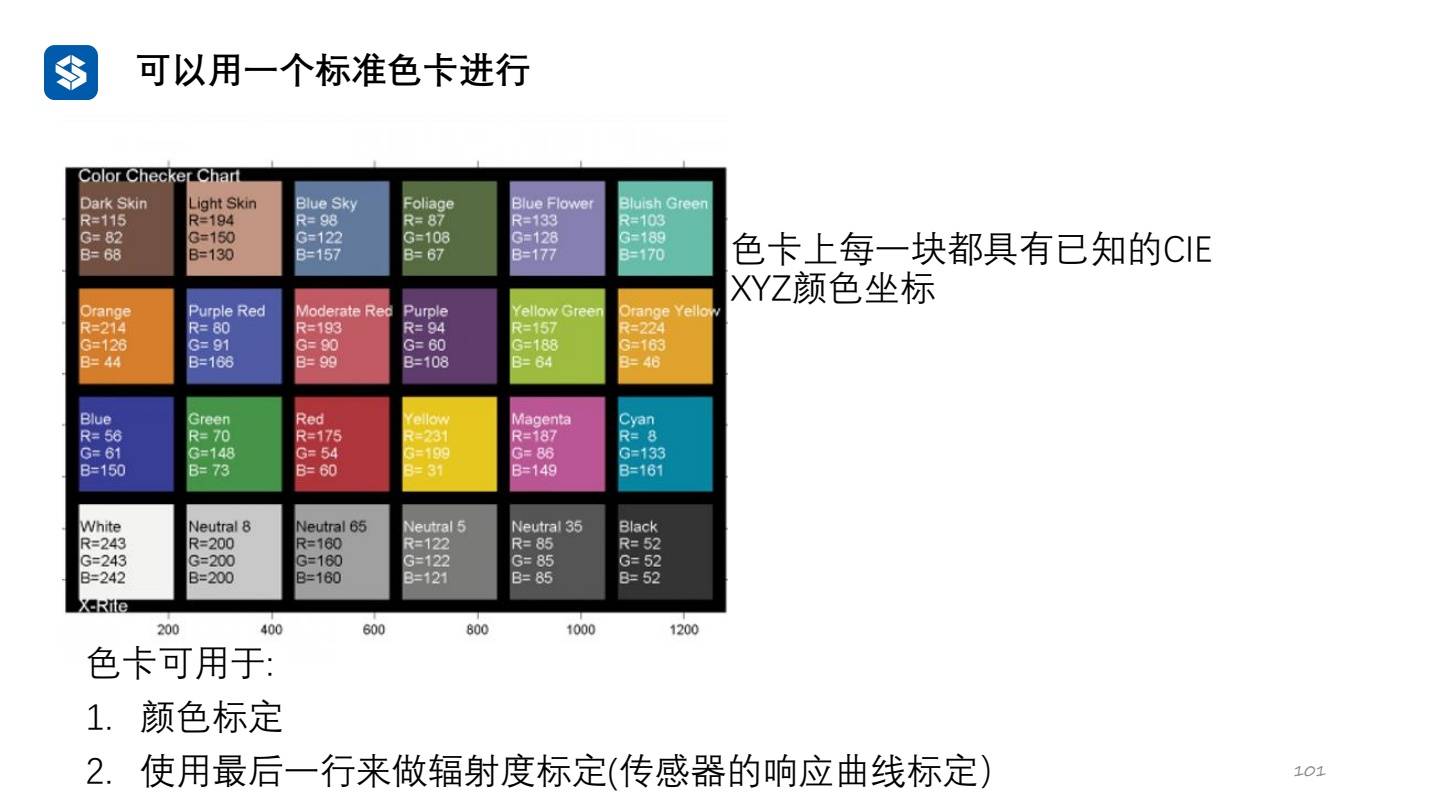 可以用一个标准色卡进行

Color Checker Chart

| Dark Skin R=115 G= 82 B= 68 | Light Skin R=194 G=150 B=130 | Blue Sky R= 98 G=122 B=157 | Foliage R= 87 G=108 B= 67 | Blue Flower R=133 G=128 B=177 | Bluish Green R=103 G=189 B=170 |
|---|---|---|---|---|---|
| Orange R=214 G=126 B= 44 | Purple Red R= 80 G= 91 B=166 | Moderate Red R=193 G= 90 B= 99 | Purple R= 94 G= 60 B=108 | Yellow Green R=157 G=188 B= 64 | Orange Yellow R=224 G=163 B= 46 |
| Blue R= 56 G= 61 B=150 | Green R= 70 G=148 B= 73 | Red R=175 G= 54 B= 60 | Yellow R=231 G=199 B= 31 | Magenta R=187 G= 86 B=149 | Cyan R= 8 G=133 B=161 |
| White R=243 G=243 B=242 | Neutral 8 R=200 G=200 B=200 | Neutral 65 R=160 G=160 B=160 | Neutral 5 R=122 G=122 B=121 | Neutral 35 R= 85 G= 85 B= 85 | Black R= 52 G= 52 B= 52 |

X-Rite

200 400 600 800 1000 1200

色卡上每一块都具有已知的CIE XYZ颜色坐标

色卡可用于:
1. 颜色标定
2. 使用最后一行来做辐射度标定(传感器的响应曲线标定)

101